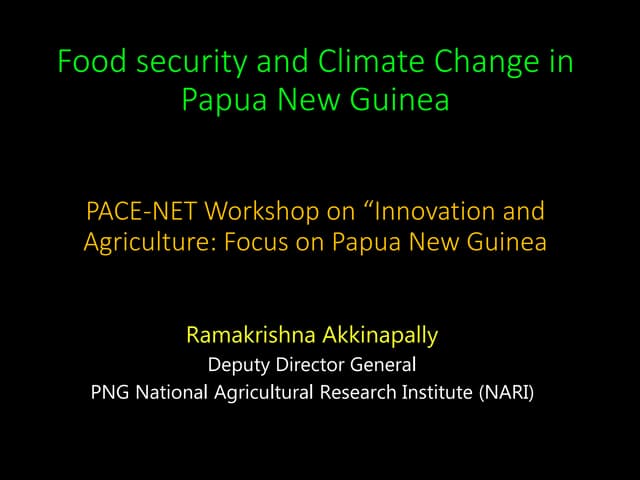 Food security and Climate Change in Papua New Guinea

PACE-NET Workshop on “Innovation and Agriculture: Focus on Papua New Guinea

Ramakrishna Akkinapally
Deputy Director General
PNG National Agricultural Research Institute (NARI)